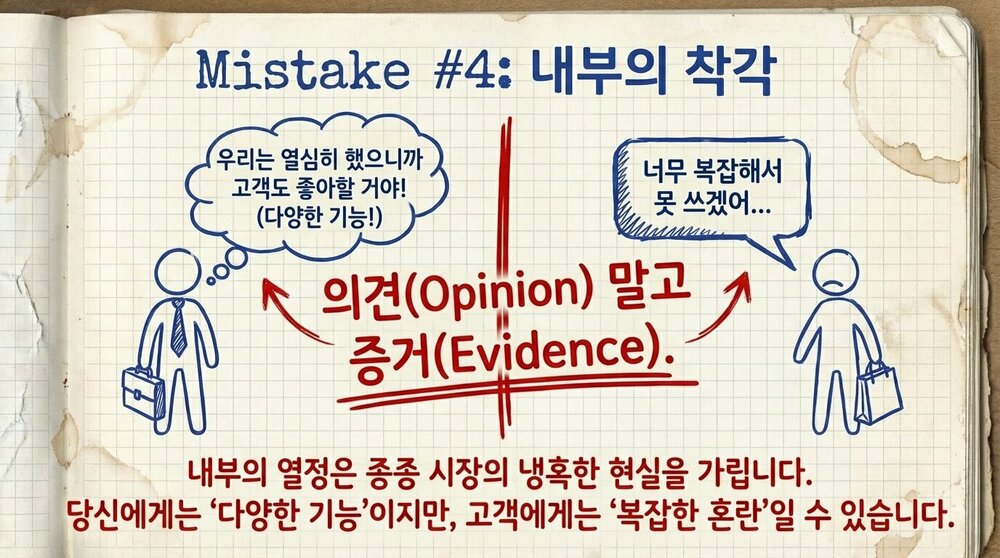 Mistake #4: 내부의 착각

우리는 열심히 했으니까 고객도 좋아할 거야! (다양한 기능!)

너무 복잡해서 못 쓰겠어...

의견(Opinion) 말고 증거(Evidence).

내부의 열정은 종종 시장의 냉혹한 현실을 가립니다.
당신에게는 '다양한 기능'이지만, 고객에게는 '복잡한 혼란'일 수 있습니다.